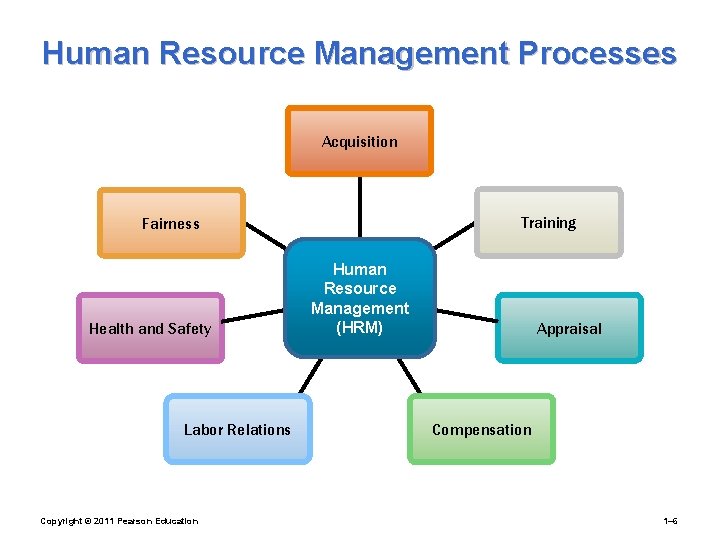 Human Resource Management Processes

Acquisition

Fairness

Training

Human
Resource
Management
(HRM)

Health and Safety

Appraisal

Labor Relations

Compensation

Copyright © 2011 Pearson Education

1–6